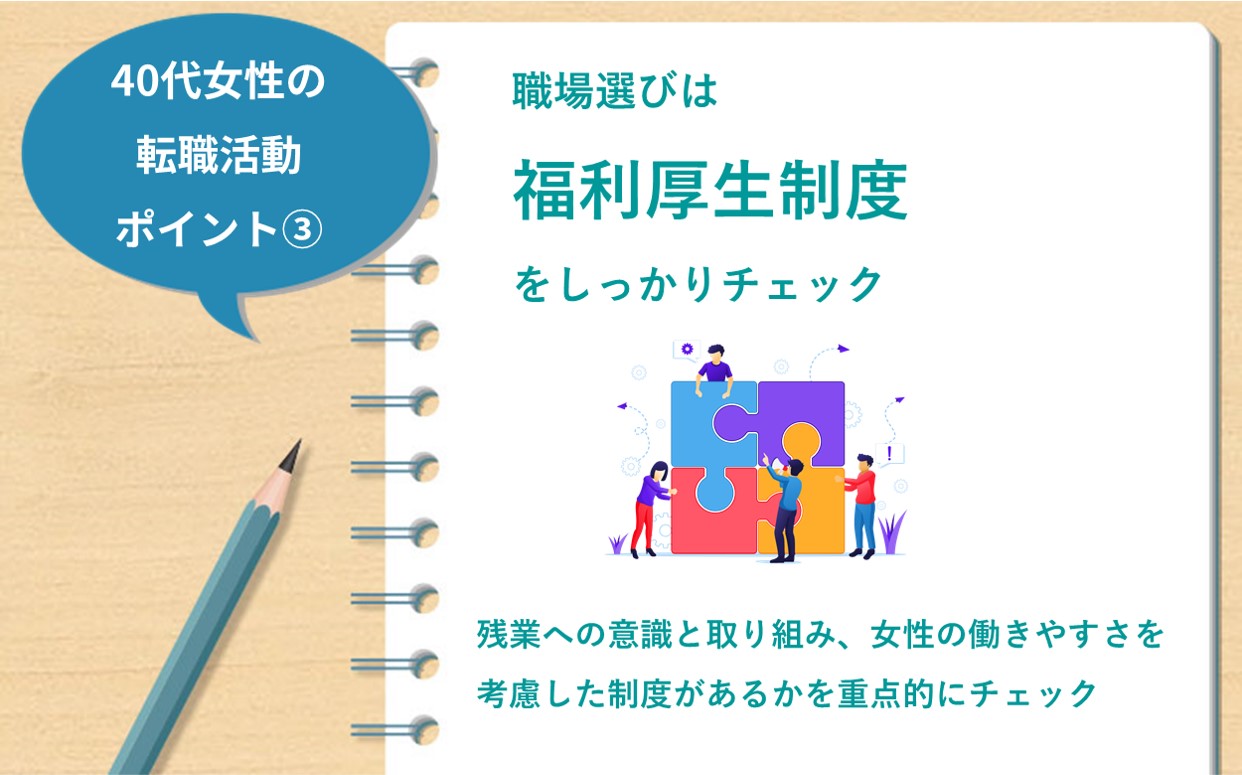 40代女性の
転職活動
ポイント③

職場選びは

福利厚生制度

をしっかりチェック

!

残業への意識と取り組み、女性の働きやすさを考慮した制度があるかを重点的にチェック